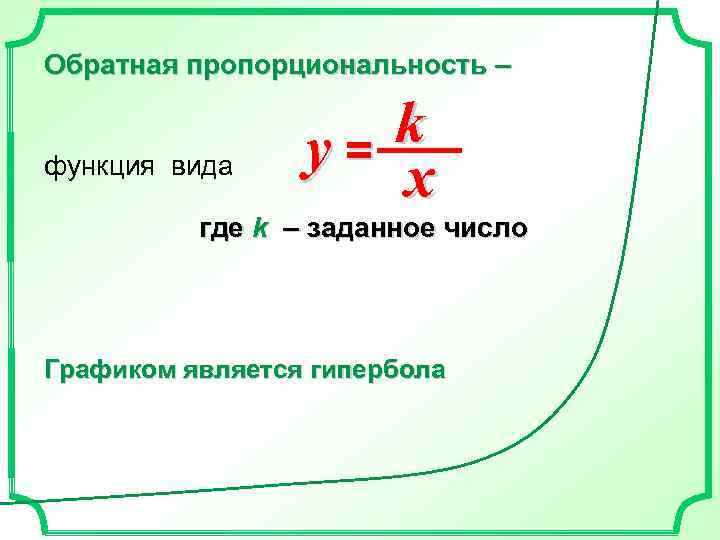 Обратная пропорциональность –

функция вида $y = \frac{k}{x}$

где $k$ – заданное число

Графиком является гипербола